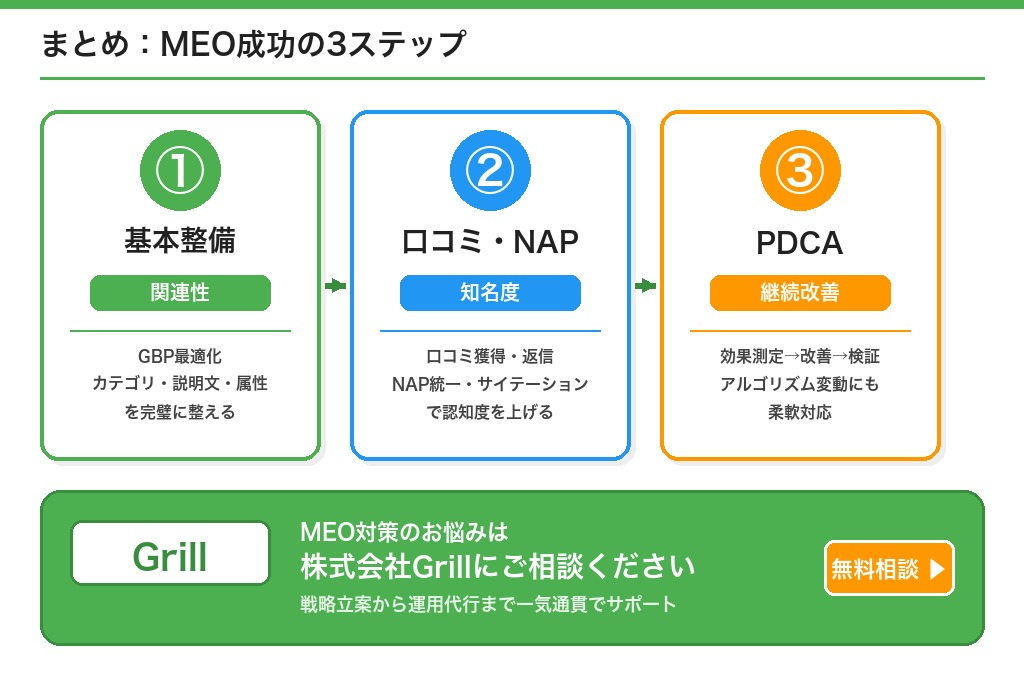 まとめ：MEO成功の3ステップ

①
基本整備
関連性
GBP最適化
カテゴリ・説明文・属性
を完璧に整える

②
口コミ・NAP
知名度
口コミ獲得・返信
NAP統一・サイテーション
で認知度を上げる

③
PDCA
継続改善
効果測定→改善→検証
アルゴリズム変動にも
柔軟対応

Grill
MEO対策のお悩みは
株式会社Grillにご相談ください
戦略立案から運用代行まで一気通貫でサポート
無料相談 ▶